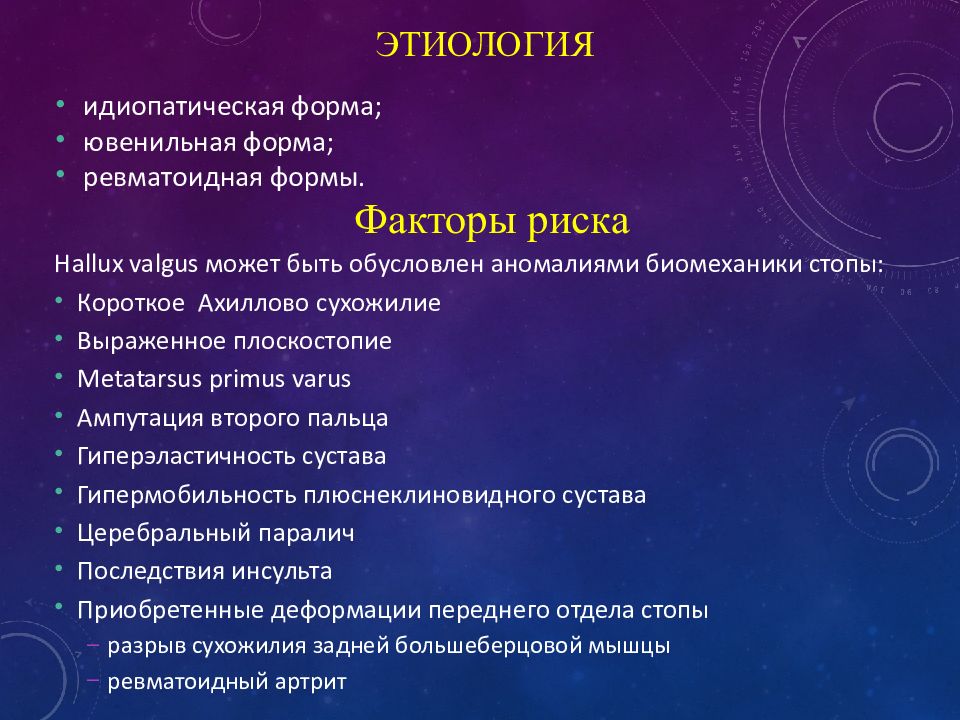 ЭТИОЛОГИЯ

• идиопатическая форма;
• ювенильная форма;
• ревматоидная формы.

Факторы риска

Hallux valgus может быть обусловлен аномалиями биомеханики стопы:
• Короткое Ахиллово сухожилие
• Выраженное плоскостопие
• Metatarsus primus varus
• Ампутация второго пальца
• Гиперэластичность сустава
• Гипермобильность плюснеклиновидного сустава
• Церебральный паралич
• Последствия инсульта
• Приобретенные деформации переднего отдела стопы
– разрыв сухожилия задней большеберцовой мышцы
– ревматоидный артрит